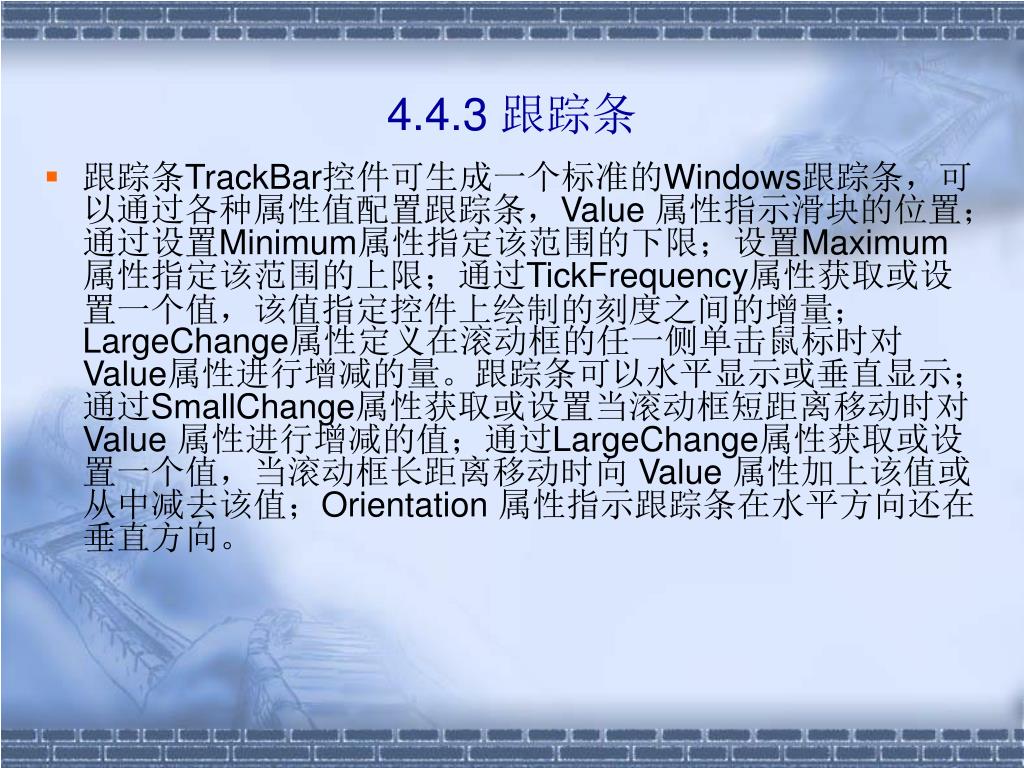 4.4.3 跟踪条

跟踪条TrackBar控件可生成一个标准的Windows跟踪条，可以通过各种属性值配置跟踪条，Value 属性指示滑块的位置；通过设置Minimum属性指定该范围的下限；设置Maximum属性指定该范围的上限；通过TickFrequency属性获取或设置一个值，该值指定控件上绘制的刻度之间的增量；LargeChange属性定义在滚动框的任一侧单击鼠标时对Value属性进行增减的量。跟踪条可以水平显示或垂直显示；通过SmallChange属性获取或设置当滚动框短距离移动时对Value 属性进行增减的值；通过LargeChange属性获取或设置一个值，当滚动框长距离移动时向 Value 属性加上该值或从中减去该值；Orientation 属性指示跟踪条在水平方向还在垂直方向。